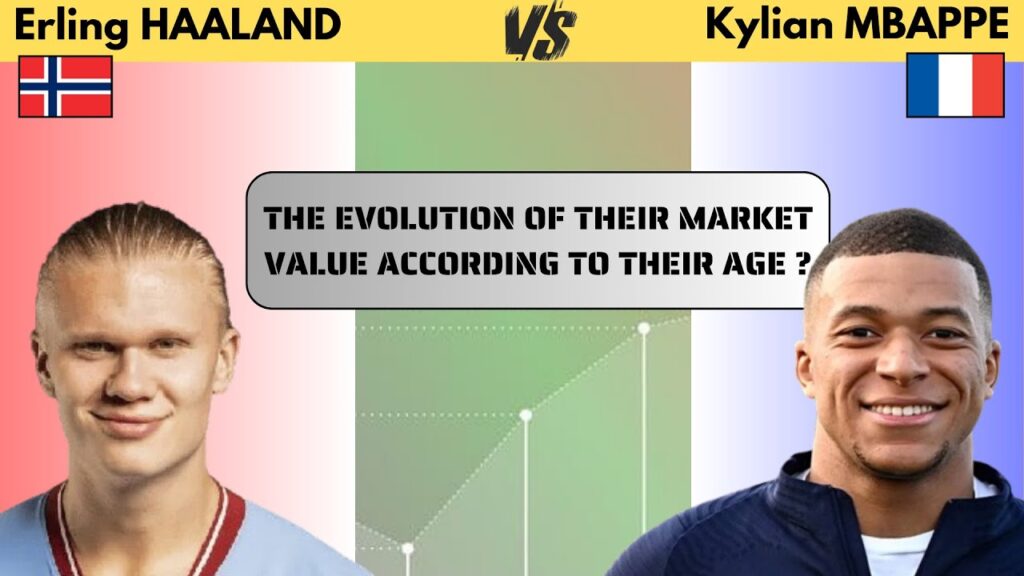 Erling HAALAND

VS

Kylian MBAPPE

THE EVOLUTION OF THEIR MARKET VALUE ACCORDING TO THEIR AGE ?